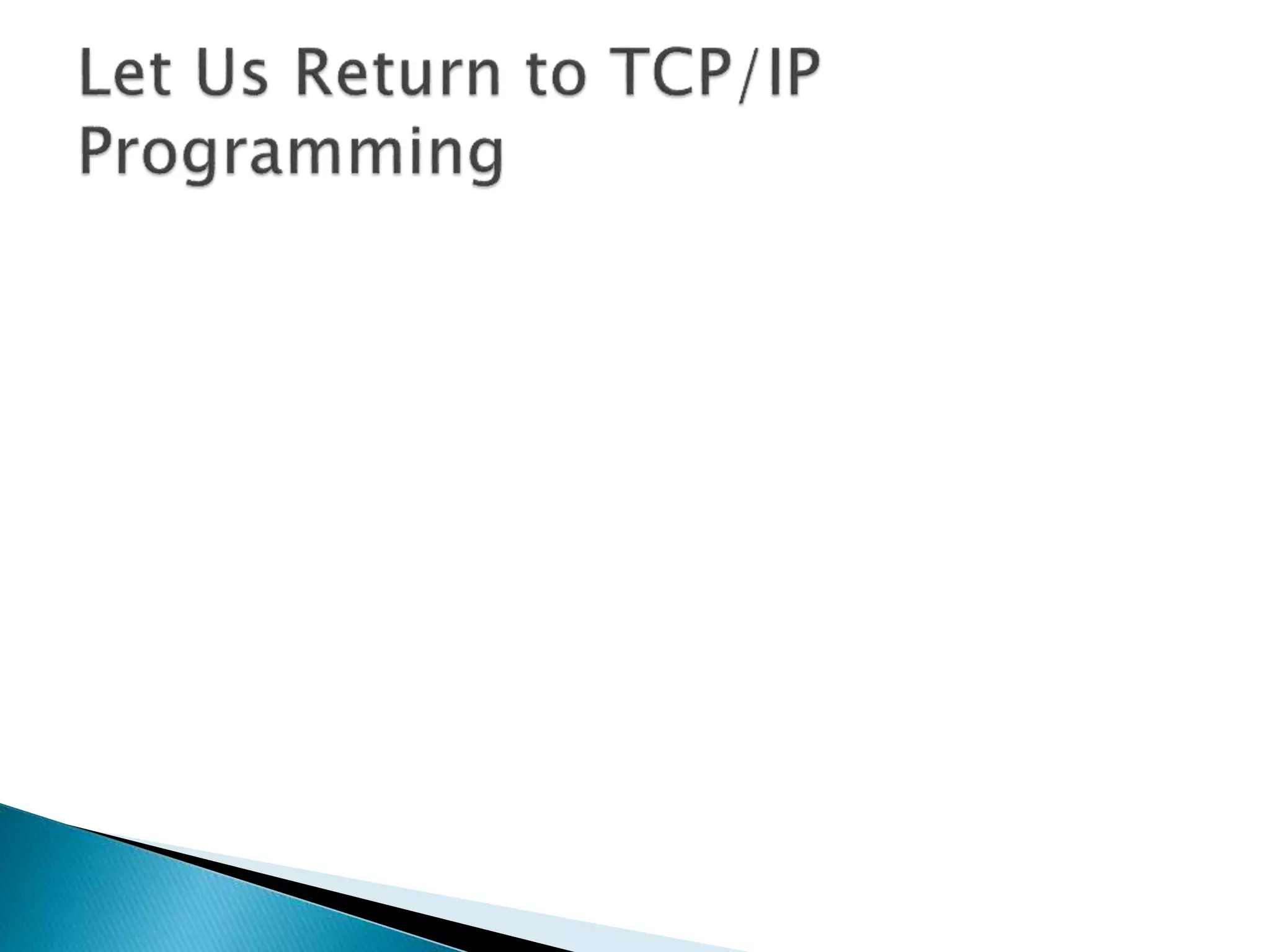 Let Us Return to TCP/IP Programming